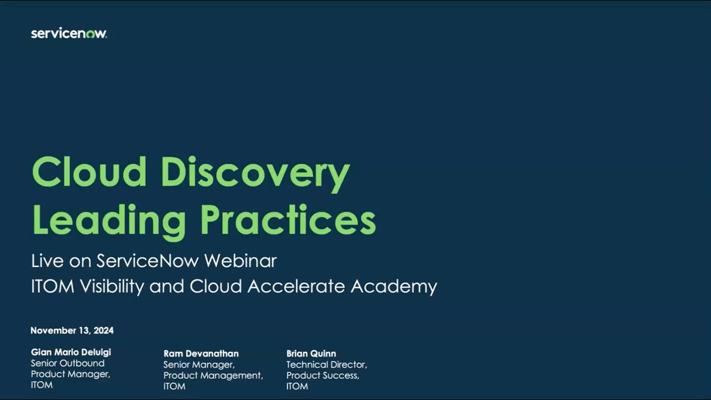 servicenow.

Cloud Discovery Leading Practices

Live on ServiceNow Webinar
ITOM Visibility and Cloud Accelerate Academy

November 13, 2024

Gian Mario Deluigi
Senior Outbound Product Manager, ITOM

Ram Devanathan
Senior Manager, Product Management, ITOM

Brian Quinn
Technical Director, Product Success, ITOM